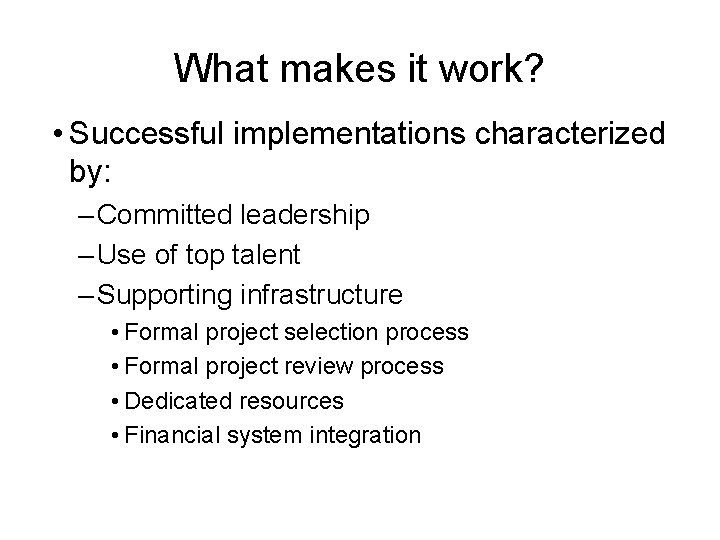 What makes it work?

• Successful implementations characterized by:
– Committed leadership
– Use of top talent
– Supporting infrastructure
• Formal project selection process
• Formal project review process
• Dedicated resources
• Financial system integration